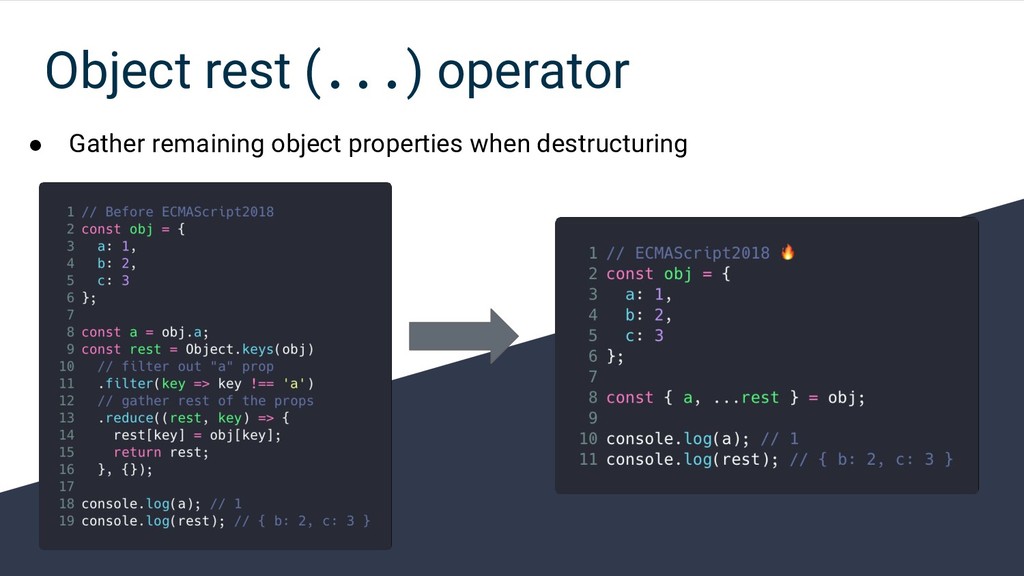 Object rest (...) operator

● Gather remaining object properties when destructuring

1 // Before ECMAScript2018
2 const obj = {
3   a: 1,
4   b: 2,
5   c: 3
6 };
7
8 const a = obj.a;
9 const rest = Object.keys(obj)
10   // filter out "a" prop
11   .filter(key => key !== 'a')
12   // gather rest of the props
13   .reduce((rest, key) => {
14     rest[key] = obj[key];
15     return rest;
16   }, {});
17
18 console.log(a); // 1
19 console.log(rest); // { b: 2, c: 3 }

1 // ECMAScript2018 🔥
2 const obj = {
3   a: 1,
4   b: 2,
5   c: 3
6 };
7
8 const { a, ...rest } = obj;
9
10 console.log(a); // 1
11 console.log(rest); // { b: 2, c: 3 }